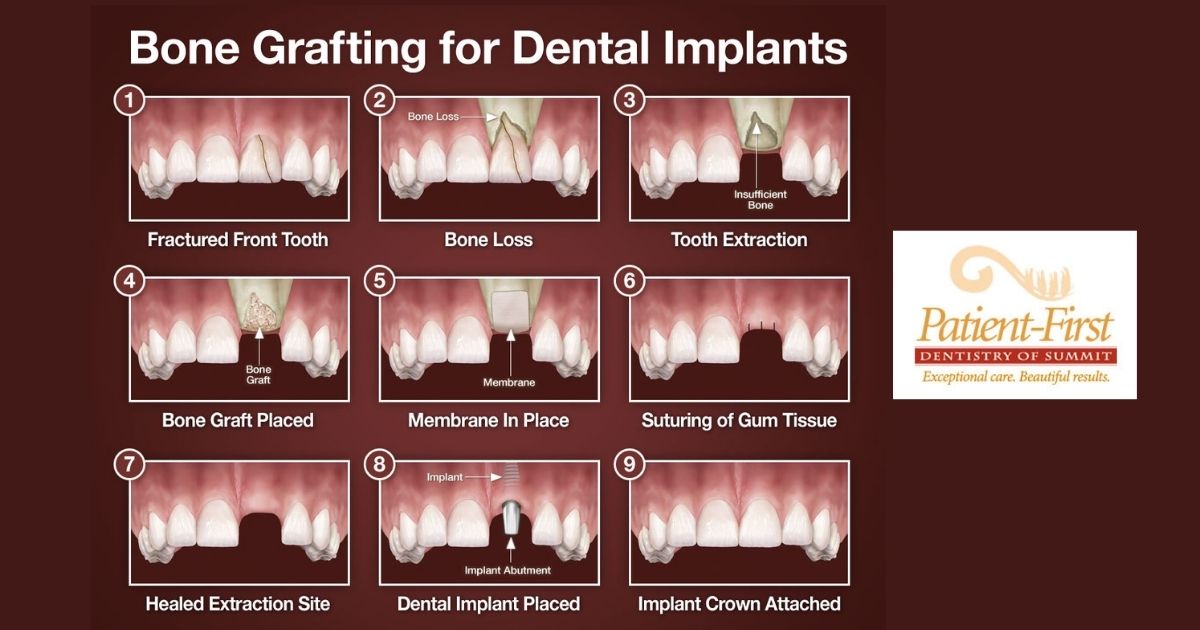 Bone Grafting for Dental Implants

1
Fractured Front Tooth

2
Bone Loss
Bone Loss

3
Insufficient Bone
Tooth Extraction

4
Bone Graft
Bone Graft Placed

5
Membrane
Membrane In Place

6
Suturing of Gum Tissue

7
Healed Extraction Site

8
Implant
Implant Abutment
Dental Implant Placed

9
Implant Crown Attached

Patient-First
DENTISTRY OF SUMMIT
Exceptional care. Beautiful results.